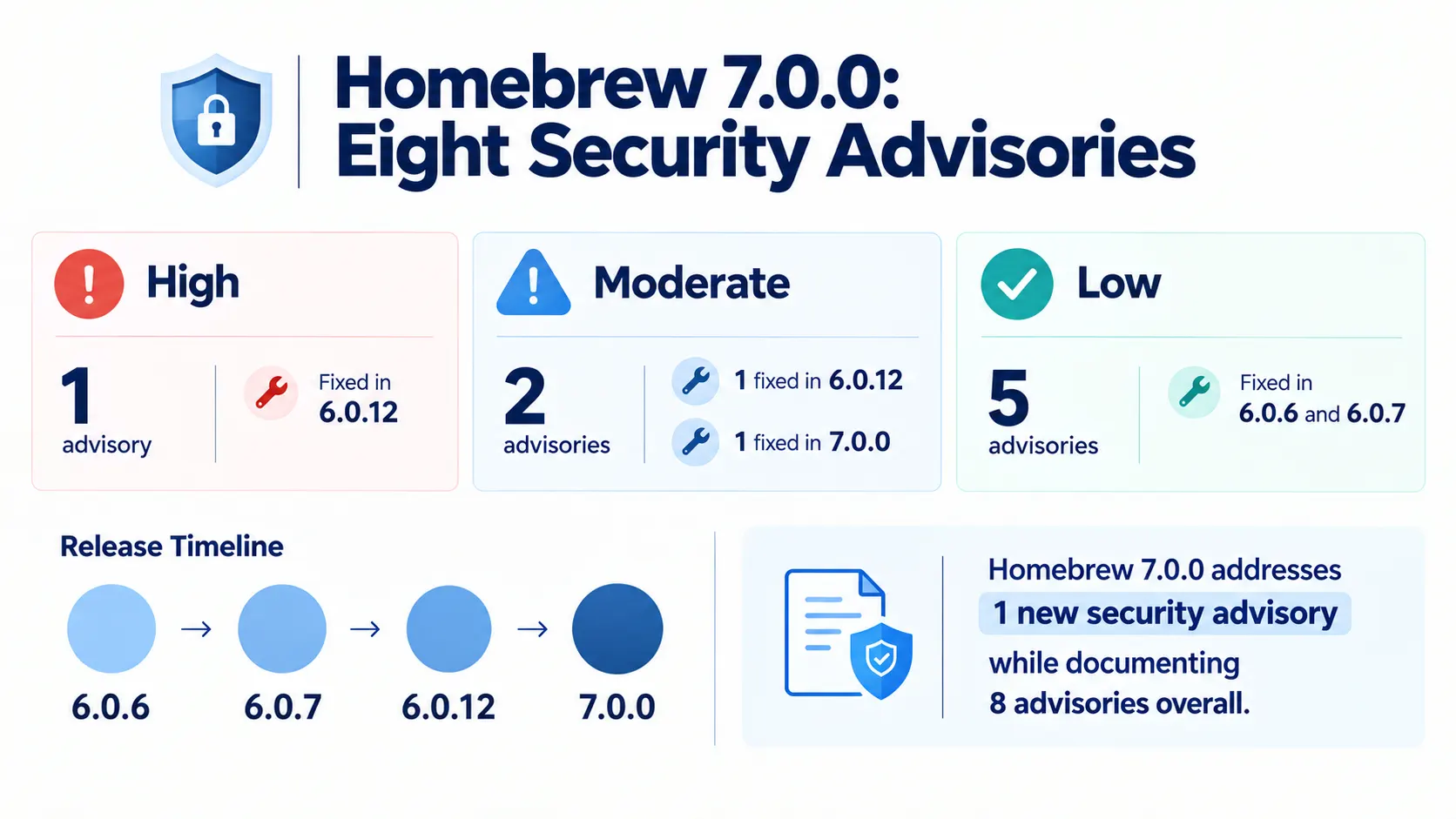 Homebrew 7.0.0:
Eight Security Advisories

High

1
advisory

Fixed in
6.0.12

Moderate

2
advisories

1 fixed in 6.0.12

1 fixed in 7.0.0

Low

5
advisories

Fixed in
6.0.6 and 6.0.7

Release Timeline

6.0.6 → 6.0.7 → 6.0.12 → 7.0.0

Homebrew 7.0.0 addresses 1 new security advisory while documenting 8 advisories overall.